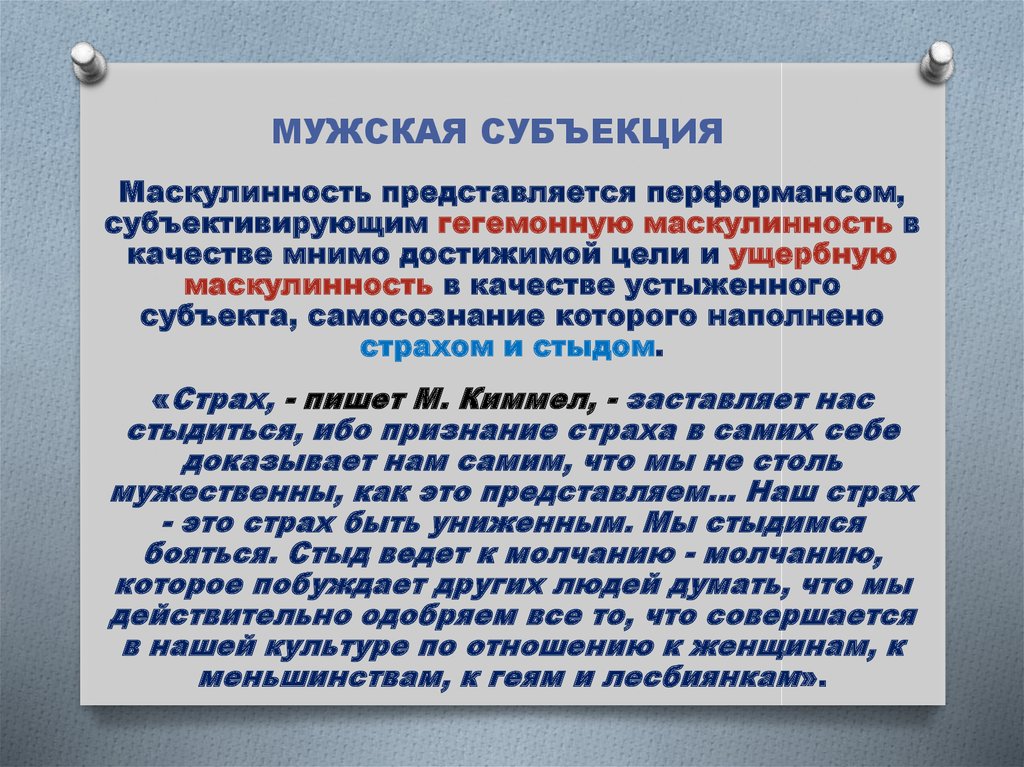 МУЖСКАЯ СУБЪЕКЦИЯ

Маскулинность представляется перформансом, субъективирующим гегемонную маскулинность в качестве мнимо достижимой цели и ущербную маскулинность в качестве устыженного субъекта, самосознание которого наполнено страхом и стыдом.

«Страх, - пишет М. Киммел, - заставляет нас стыдиться, ибо признание страха в самих себе доказывает нам самим, что мы не столь мужественны, как это представляем... Наш страх - это страх быть униженным. Мы стыдимся бояться. Стыд ведет к молчанию - молчанию, которое побуждает других людей думать, что мы действительно одобряем все то, что совершается в нашей культуре по отношению к женщинам, к меньшинствам, к геям и лесбиянкам».